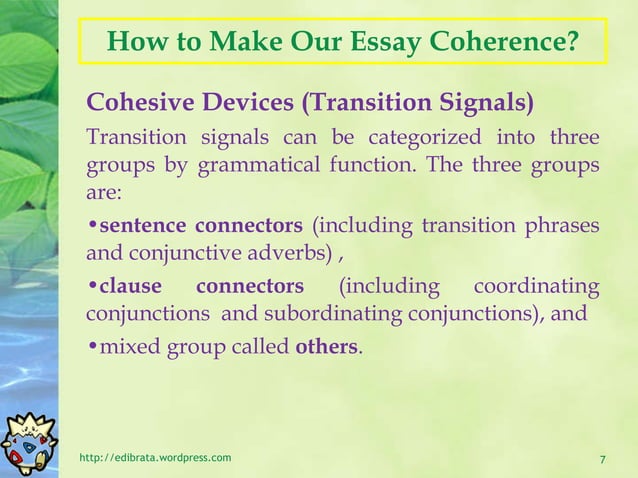 How to Make Our Essay Coherence?

Cohesive Devices (Transition Signals)

Transition signals can be categorized into three groups by grammatical function. The three groups are:

•sentence connectors (including transition phrases and conjunctive adverbs) ,

•clause connectors (including coordinating conjunctions and subordinating conjunctions), and

•mixed group called others.

http://edibrata.wordpress.com

7